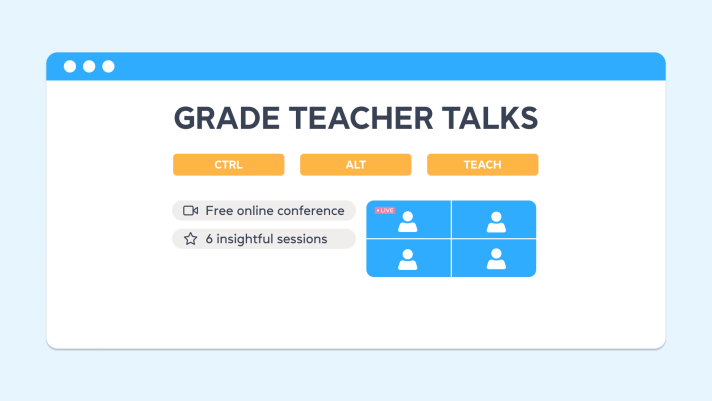 GRADE TEACHER TALKS

CTRL

ALT

TEACH

Free online conference

6 insightful sessions

LIVE